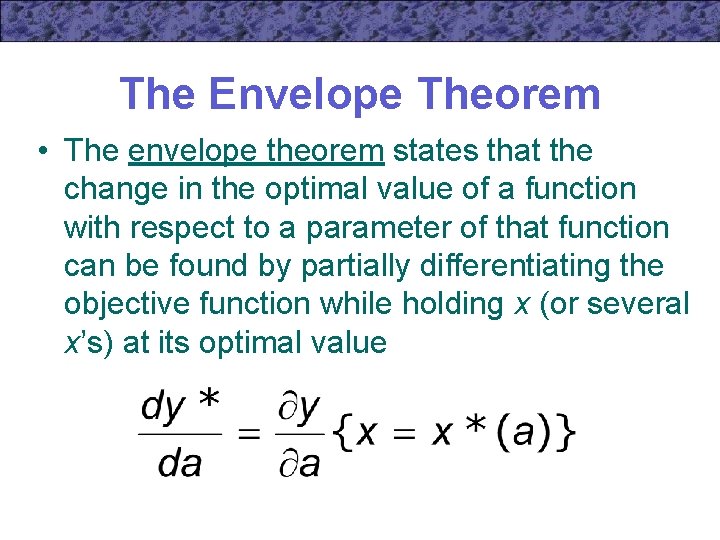 The Envelope Theorem

• The envelope theorem states that the change in the optimal value of a function with respect to a parameter of that function can be found by partially differentiating the objective function while holding $x$ (or several $x$'s) at its optimal value

$\frac{dy*}{da} = \frac{\partial y}{\partial a}\{x = x*(a)\}$